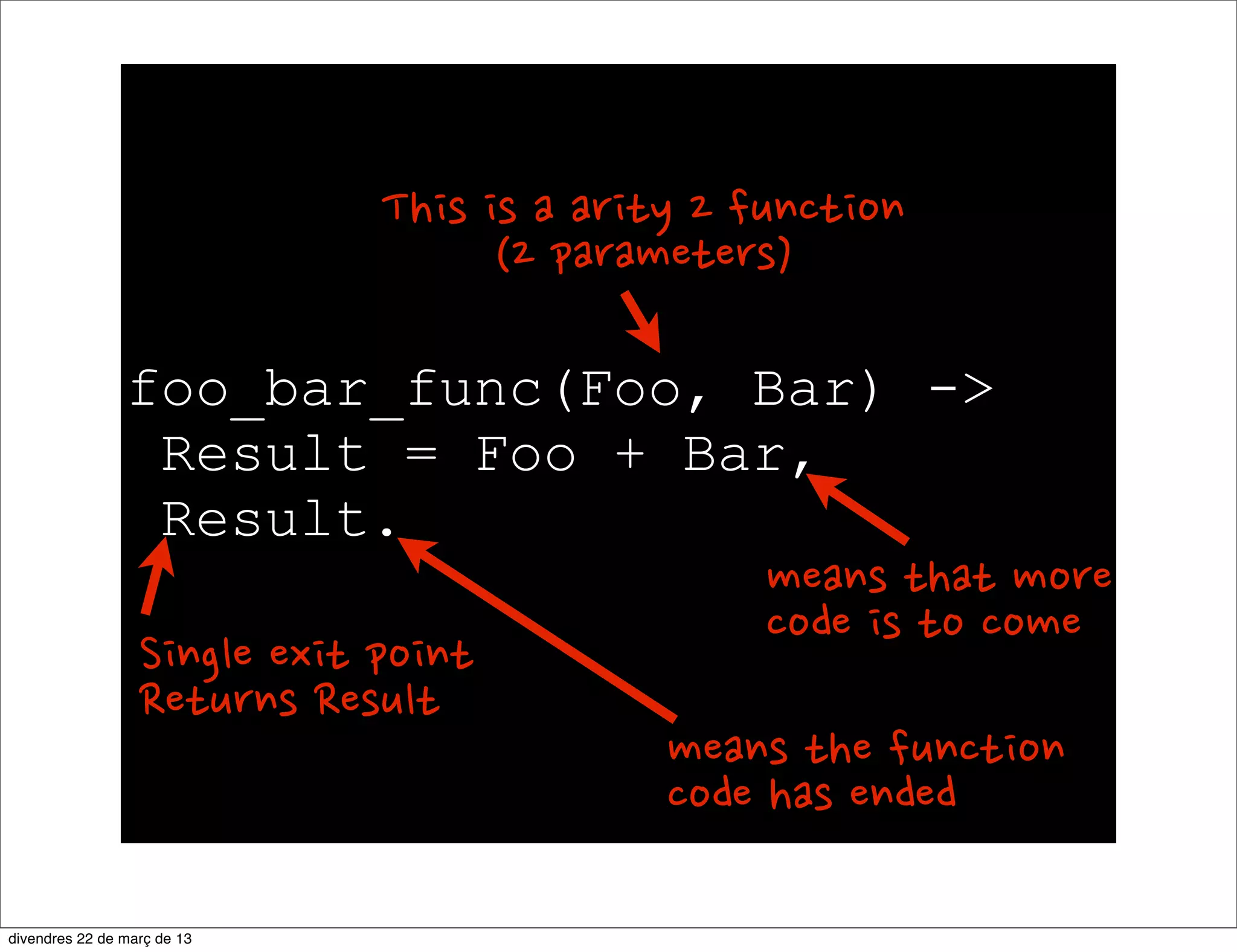 This is a arity 2 function
(2 parameters)

foo_bar_func(Foo, Bar) ->
 Result = Foo + Bar,
 Result.

means that more code is to come

Single exit point
Returns Result

means the function code has ended

divendres 22 de març de 13